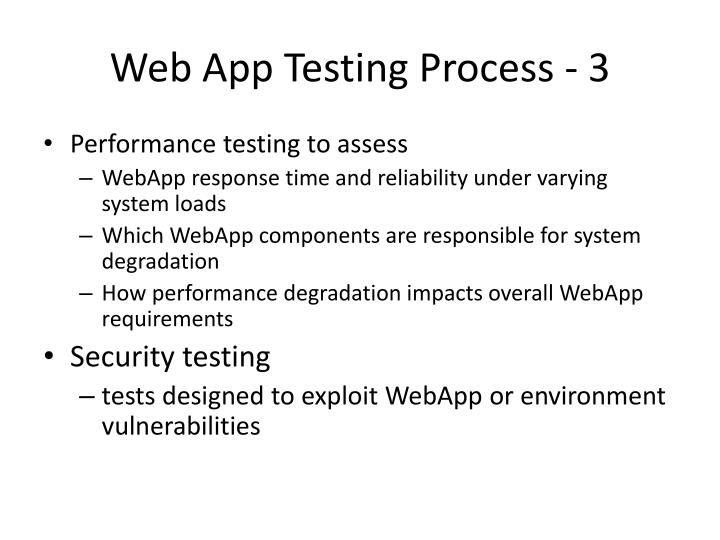 Web App Testing Process - 3

• Performance testing to assess
– WebApp response time and reliability under varying system loads
– Which WebApp components are responsible for system degradation
– How performance degradation impacts overall WebApp requirements

• Security testing
– tests designed to exploit WebApp or environment vulnerabilities